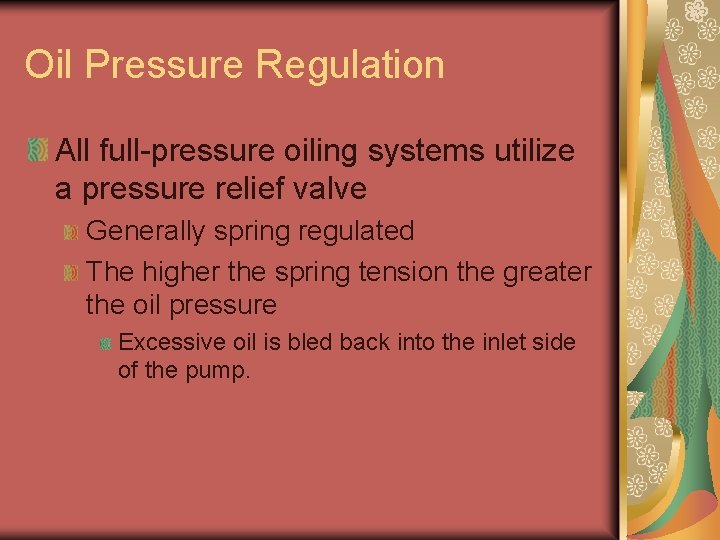 Oil Pressure Regulation

All full-pressure oiling systems utilize a pressure relief valve

Generally spring regulated

The higher the spring tension the greater the oil pressure

Excessive oil is bled back into the inlet side of the pump.